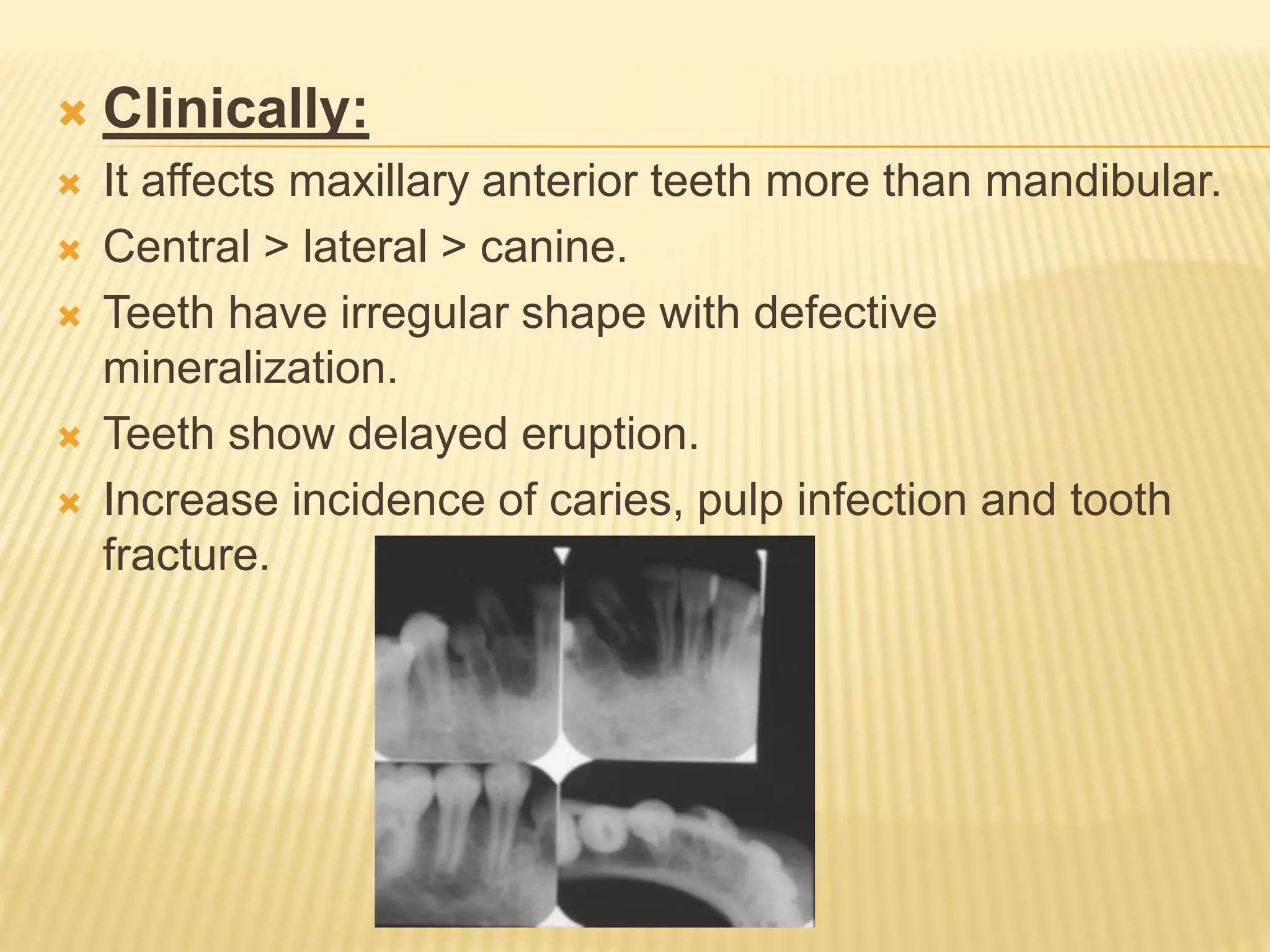 Clinically:

It affects maxillary anterior teeth more than mandibular.

Central > lateral > canine.

Teeth have irregular shape with defective mineralization.

Teeth show delayed eruption.

Increase incidence of caries, pulp infection and tooth fracture.